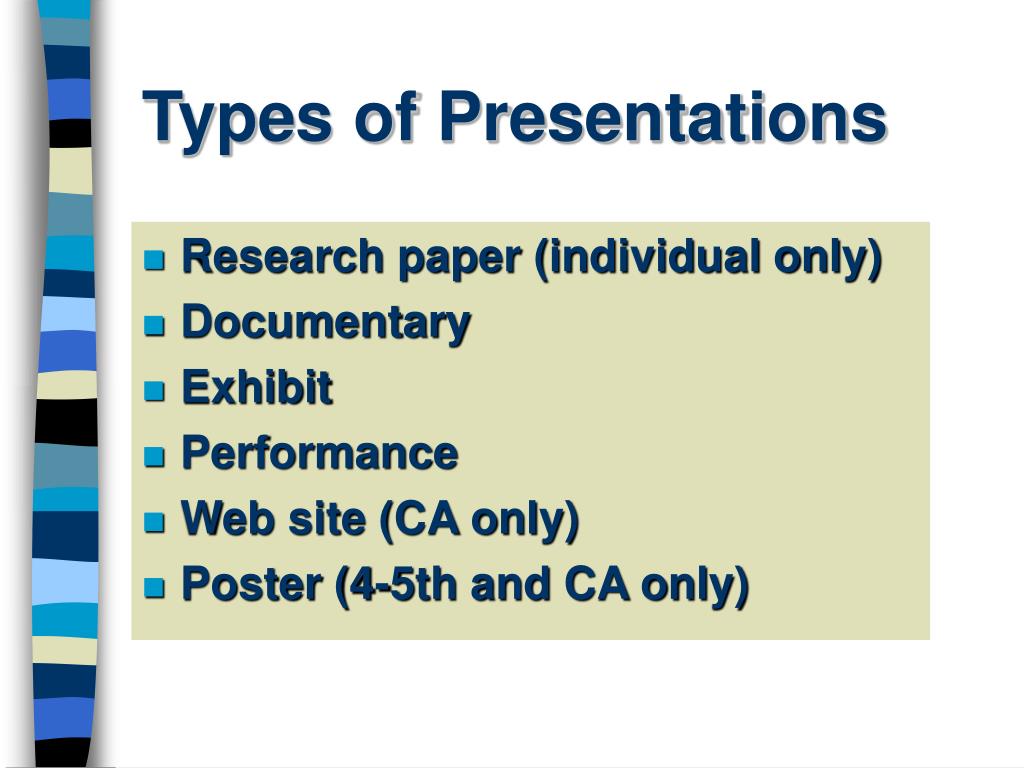 Types of Presentations

- Research paper (individual only)
- Documentary
- Exhibit
- Performance
- Web site (CA only)
- Poster (4-5th and CA only)